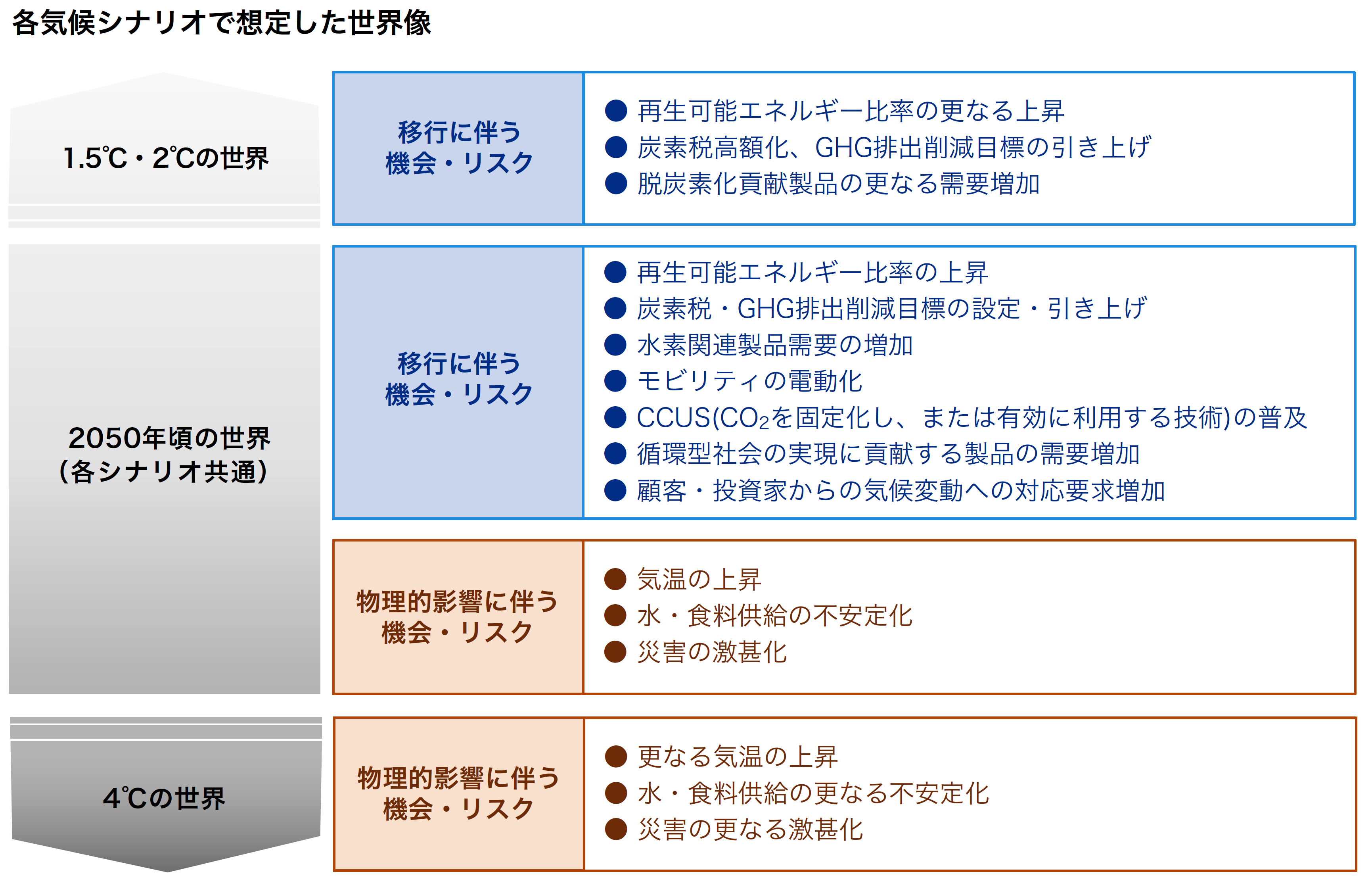 各気候シナリオで想定した世界像

1.5℃・2℃の世界

移行に伴う
機会・リスク

● 再生可能エネルギー比率の更なる上昇
● 炭素税高額化、GHG排出削減目標の引き上げ
● 脱炭素化貢献製品の更なる需要増加

2050年頃の世界
（各シナリオ共通）

移行に伴う
機会・リスク

● 再生可能エネルギー比率の上昇
● 炭素税・GHG排出削減目標の設定・引き上げ
● 水素関連製品需要の増加
● モビリティの電動化
● CCUS($CO_2$を固定化し、または有効に利用する技術)の普及
● 循環型社会の実現に貢献する製品の需要増加
● 顧客・投資家からの気候変動への対応要求増加

物理的影響に伴う
機会・リスク

● 気温の上昇
● 水・食料供給の不安定化
● 災害の激甚化

4℃の世界

物理的影響に伴う
機会・リスク

● 更なる気温の上昇
● 水・食料供給の更なる不安定化
● 災害の更なる激甚化